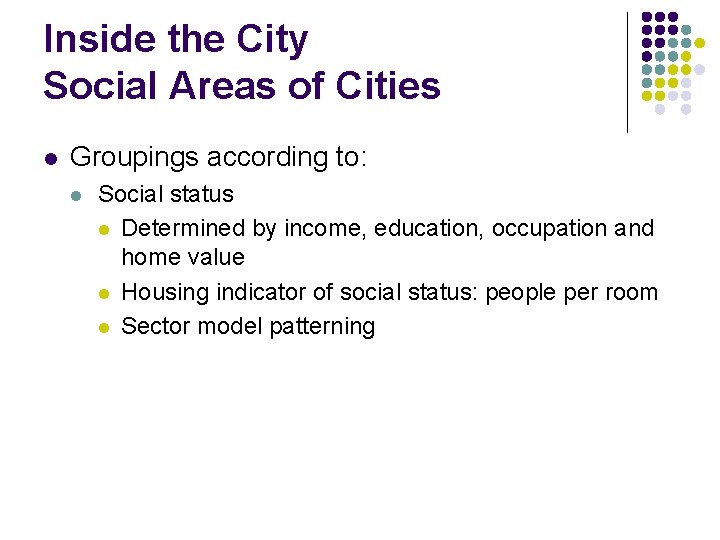 Inside the City
Social Areas of Cities

- Groupings according to:
  - Social status
    - Determined by income, education, occupation and home value
    - Housing indicator of social status: people per room
    - Sector model patterning